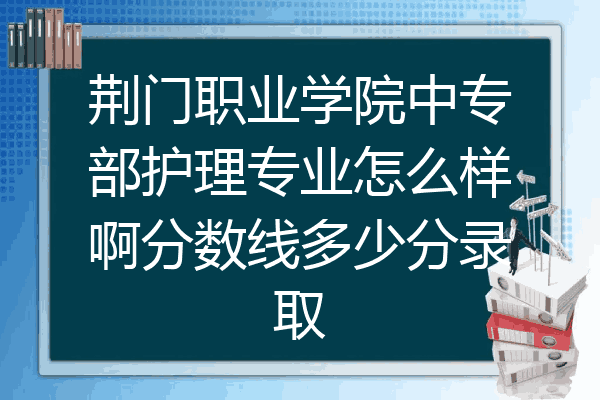 荆门职业学院中专部护理专业怎么样啊分数线多少分录取